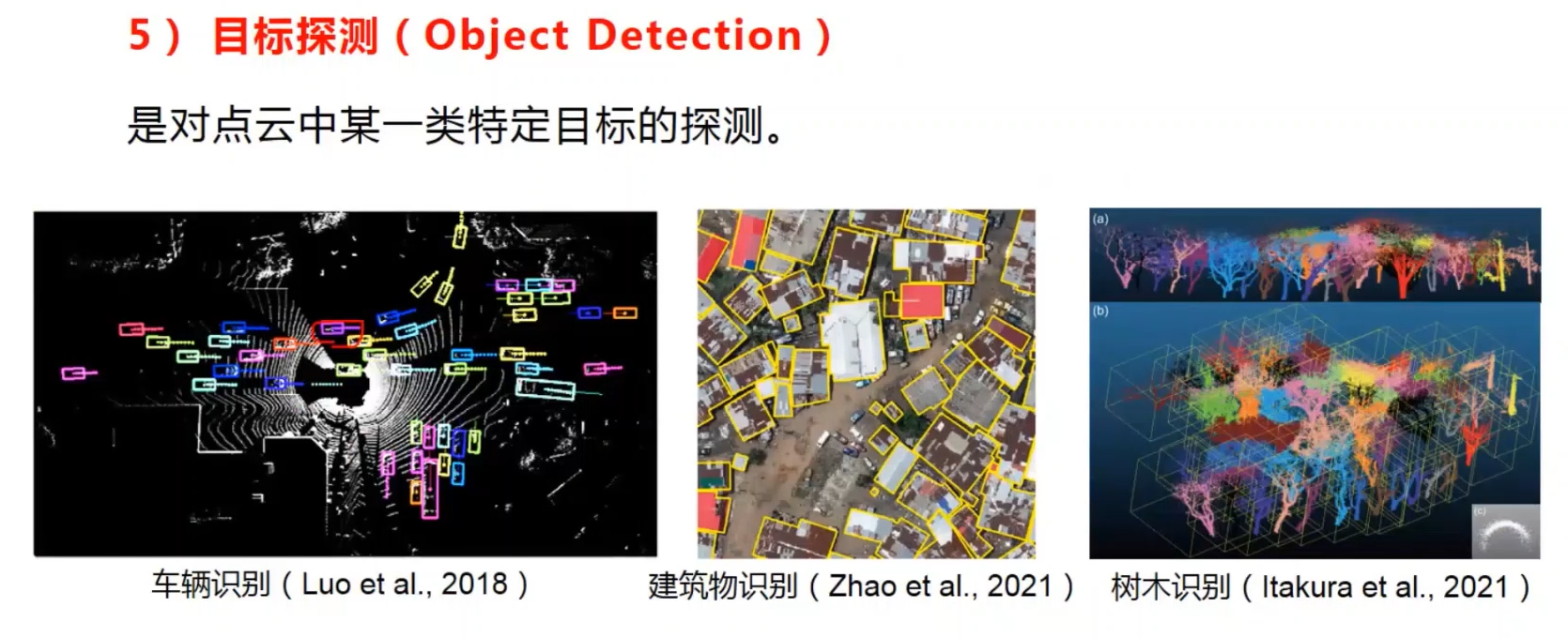 5） 目标探测（Object Detection）

是对点云中某一类特定目标的探测。

(a)

(b)

(c)

车辆识别（Luo et al., 2018）

建筑物识别（Zhao et al., 2021）

树木识别（Itakura et al., 2021）